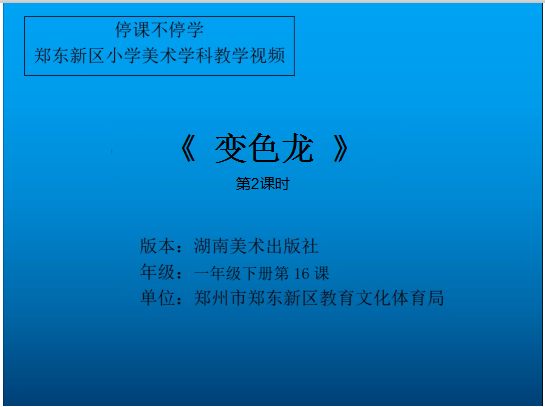 停课不停学
郑东新区小学美术学科教学视频

《 变色龙 》
第2课时

版本：湖南美术出版社
年级：一年级下册第 16 课
单位：郑州市郑东新区教育文化体育局